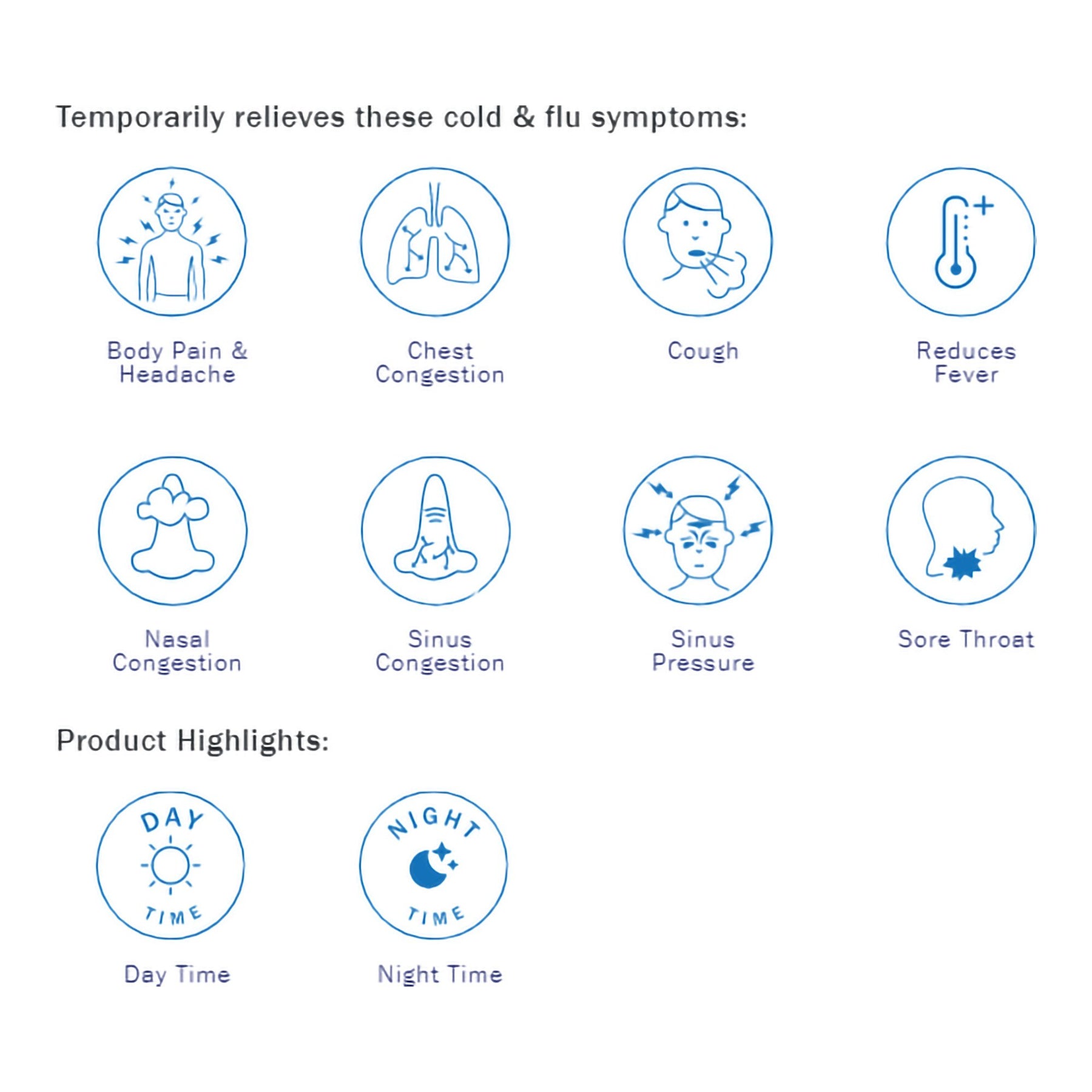 Temporarily relieves these cold & flu symptoms:

Body Pain & Headache

Chest Congestion

Cough

Reduces Fever

Nasal Congestion

Sinus Congestion

Sinus Pressure

Sore Throat

Product Highlights:

DAY TIME

Day Time

NIGHT TIME

Night Time